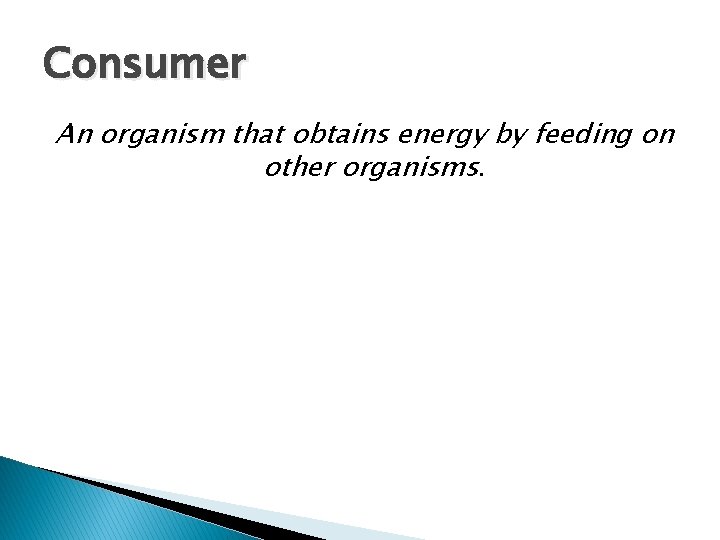 Consumer

An organism that obtains energy by feeding on other organisms.